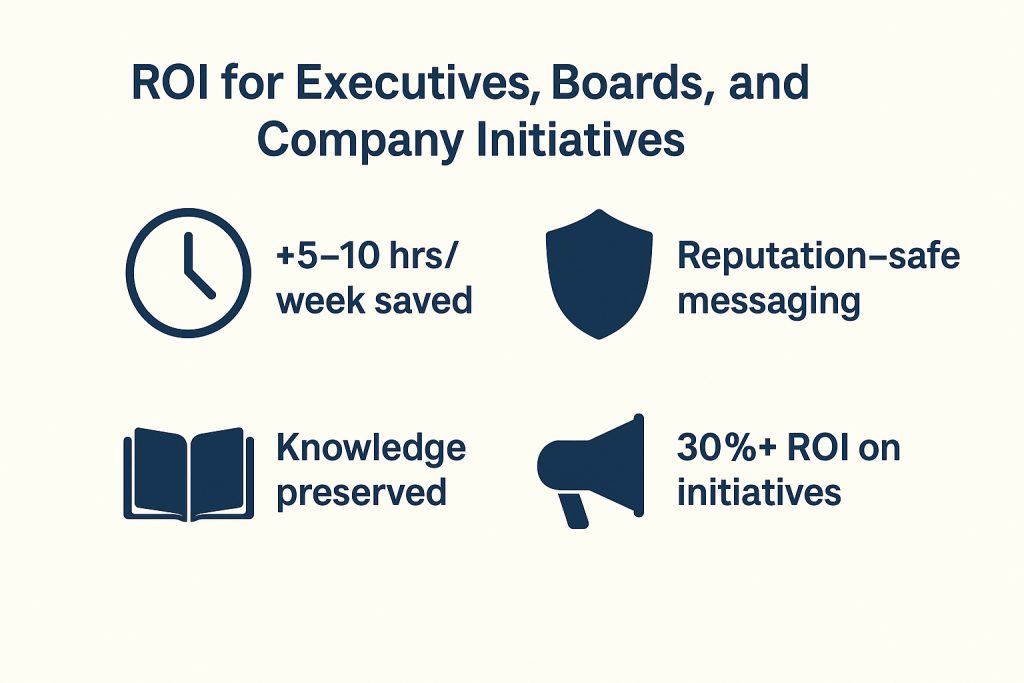 ROI for Executives, Boards, and Company Initiatives

+5–10 hrs/ week saved

Reputation–safe messaging

Knowledge preserved

30%+ ROI on initiatives